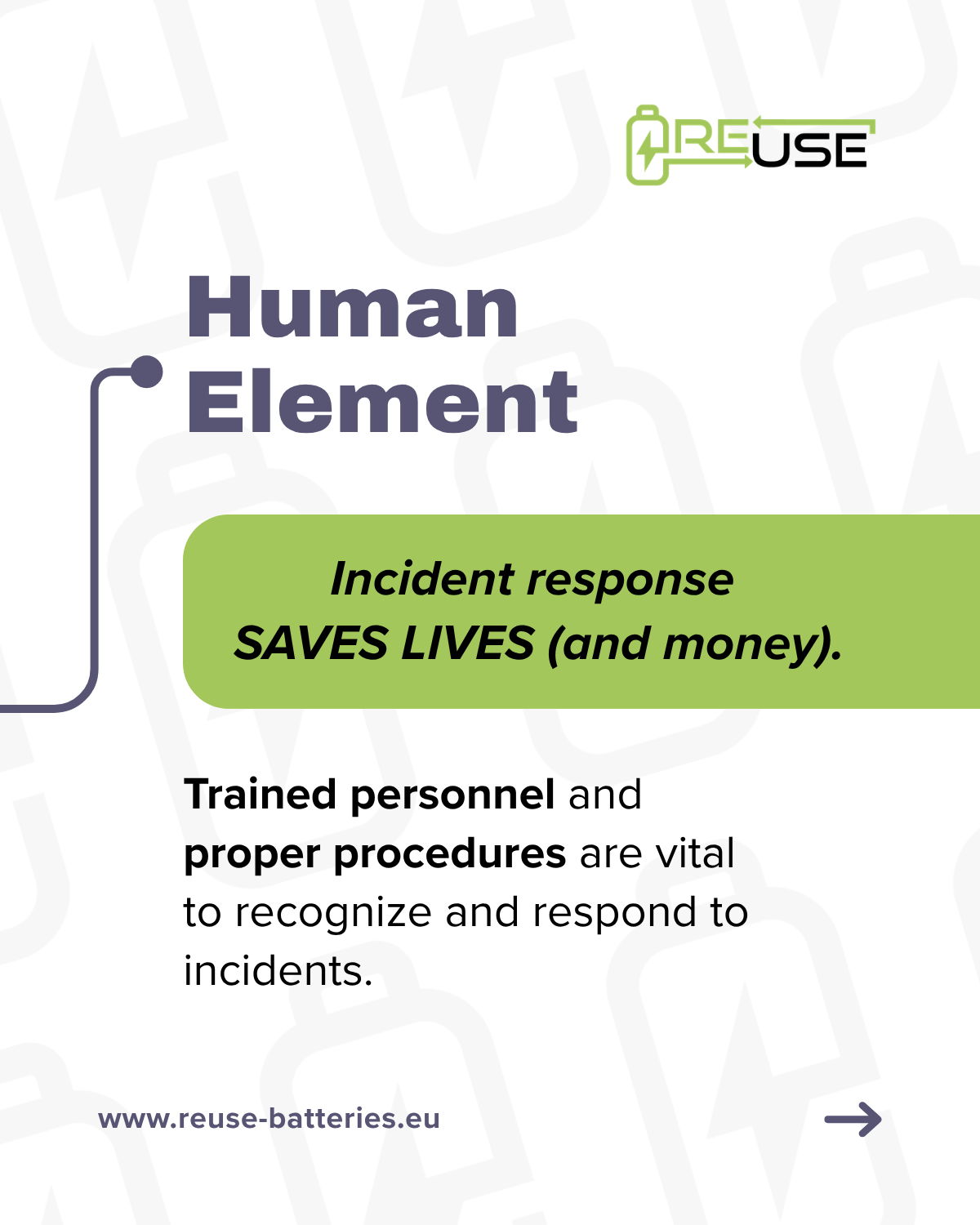 REUSE

Human Element

Incident response SAVES LIVES (and money).

Trained personnel and proper procedures are vital to recognize and respond to incidents.

www.reuse-batteries.eu